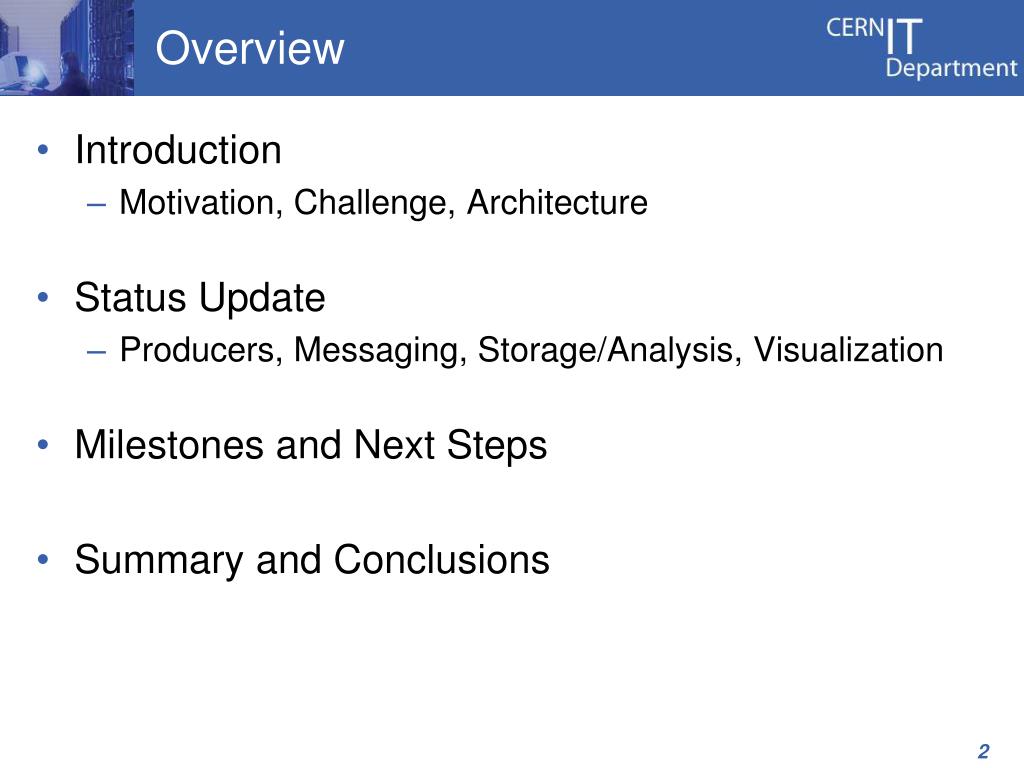 Overview

CERN IT Department

• Introduction
  – Motivation, Challenge, Architecture

• Status Update
  – Producers, Messaging, Storage/Analysis, Visualization

• Milestones and Next Steps

• Summary and Conclusions

2